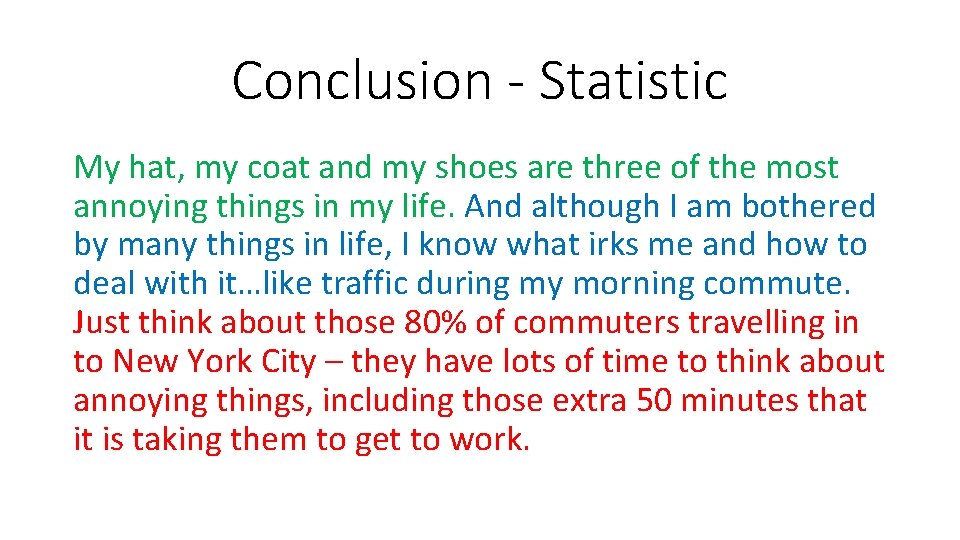 Conclusion - Statistic

My hat, my coat and my shoes are three of the most annoying things in my life. And although I am bothered by many things in life, I know what irks me and how to deal with it…like traffic during my morning commute. Just think about those 80% of commuters travelling in to New York City – they have lots of time to think about annoying things, including those extra 50 minutes that it is taking them to get to work.